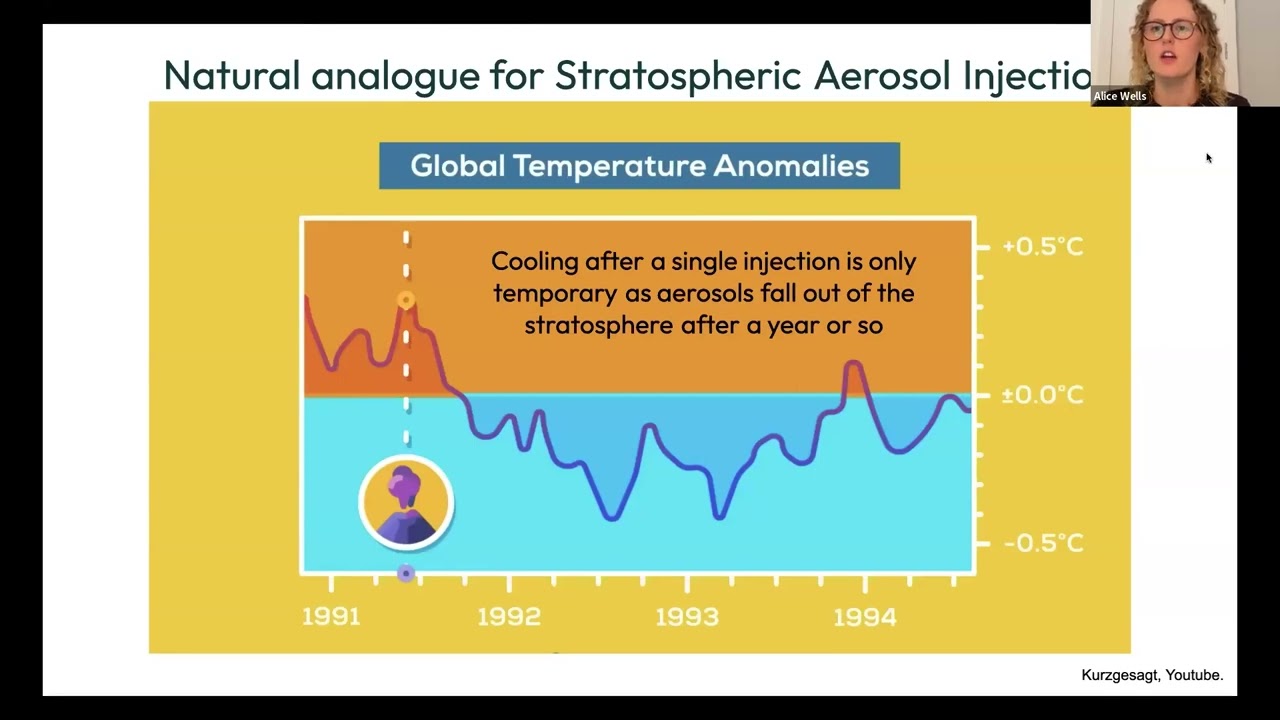 Natural analogue for Stratospheric Aerosol Injectio

Alice Wells

Global Temperature Anomalies

Cooling after a single injection is only temporary as aerosols fall out of the stratosphere after a year or so

+0.5°C

±0.0°C

-0.5°C

1991

1992

1993

1994

Kurzgesagt, Youtube.